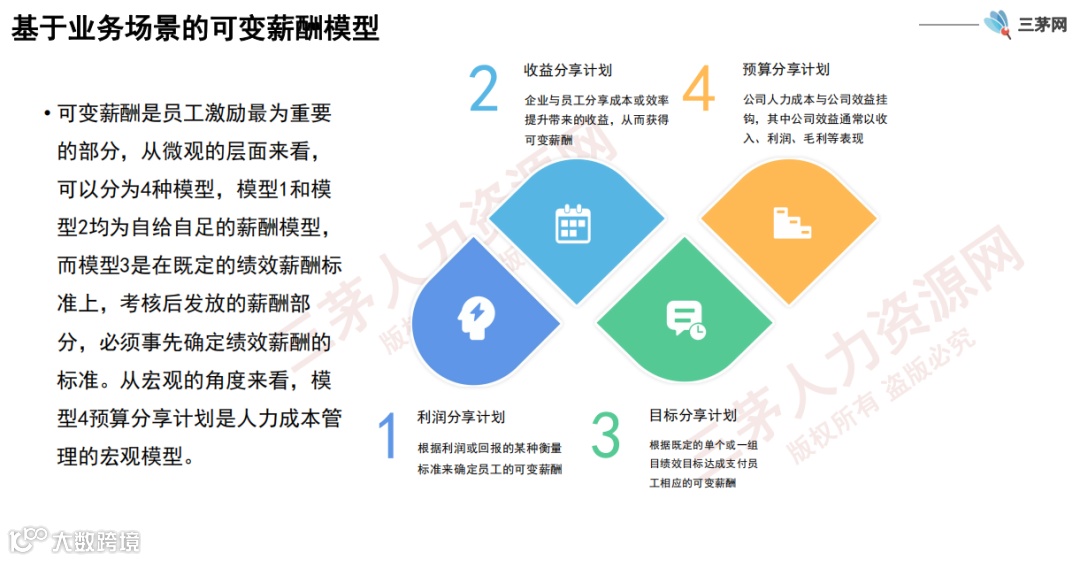 基于业务场景的可变薪酬模型

三茅网

• 可变薪酬是员工激励最为重要的部分，从微观的层面来看，可以分为4种模型，模型1和模型2均为自给自足的薪酬模型，而模型3是在既定的绩效薪酬标准上，考核后发放的薪酬部分，必须事先确定绩效薪酬的标准。从宏观的角度来看，模型4预算分享计划是人力成本管理的宏观模型。

2 收益分享计划
企业与员工分享成本或效率提升带来的收益，从而获得可变薪酬

4 预算分享计划
公司人力成本与公司效益挂钩，其中公司效益通常以收入、利润、毛利等表现

1 利润分享计划
根据利润或回报的某种衡量标准来确定员工的可变薪酬

3 目标分享计划
根据既定的单个或一组目绩效目标达成支付员工相应的可变薪酬

三茅人力资源网 版权所有 盗版必究

三茅人力资源网 版权所有 盗版必究

大数跨境